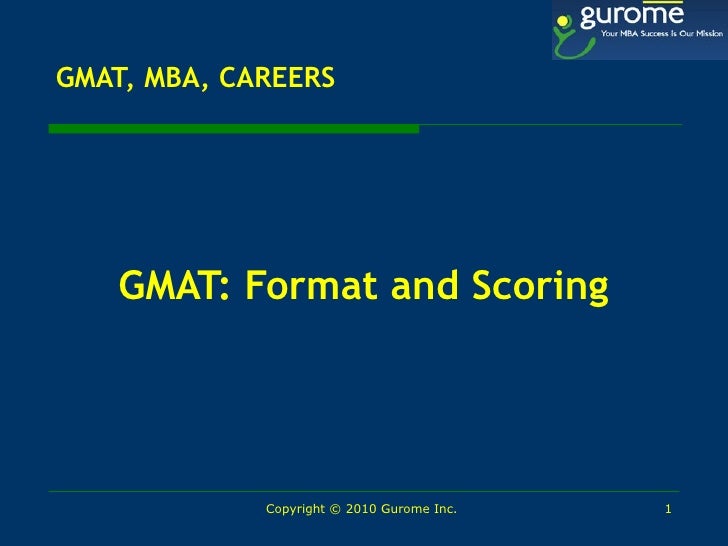 gurome
Your MBA Success Is Our Mission

GMAT, MBA, CAREERS

GMAT: Format and Scoring

Copyright © 2010 Gurome Inc.

1